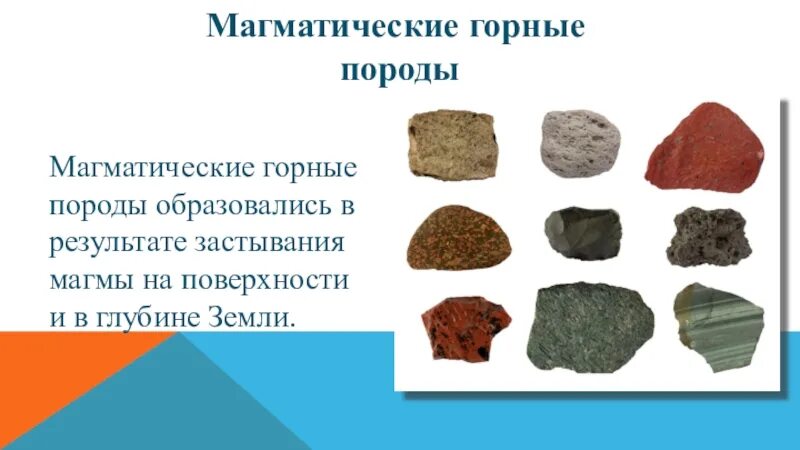 Магматические горные породы

Магматические горные породы образовались в результате застывания магмы на поверхности и в глубине Земли.